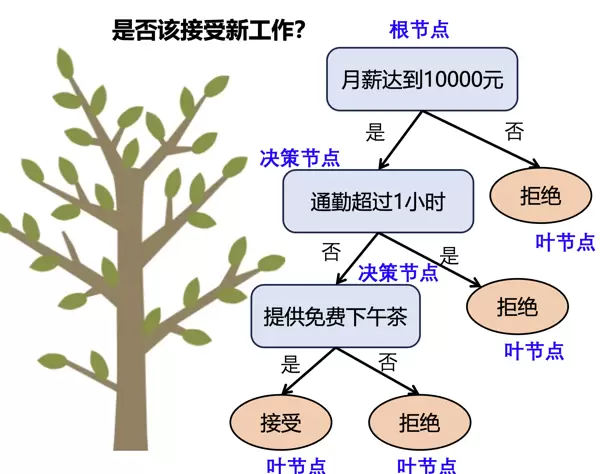 是否该接受新工作?

根节点

月薪达到10000元

是

否

决策节点

通勤超过1小时

拒绝

叶节点

否

是

决策节点

提供免费下午茶

拒绝

叶节点

是

否

接受

拒绝

叶节点

叶节点